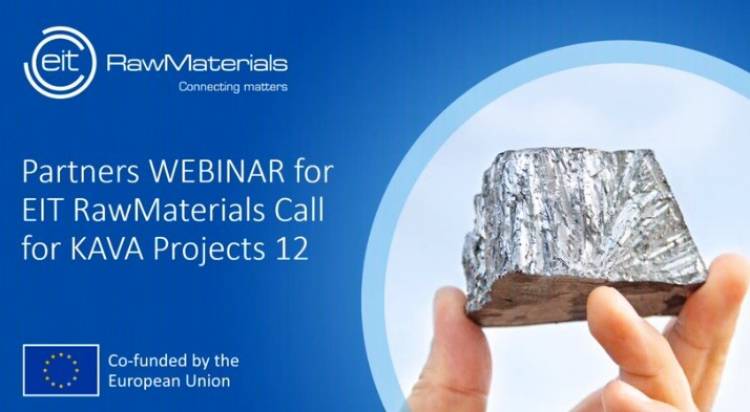 eit RawMaterials
Connecting matters

Partners WEBINAR for EIT RawMaterials Call for KAVA Projects 12

Co-funded by the European Union